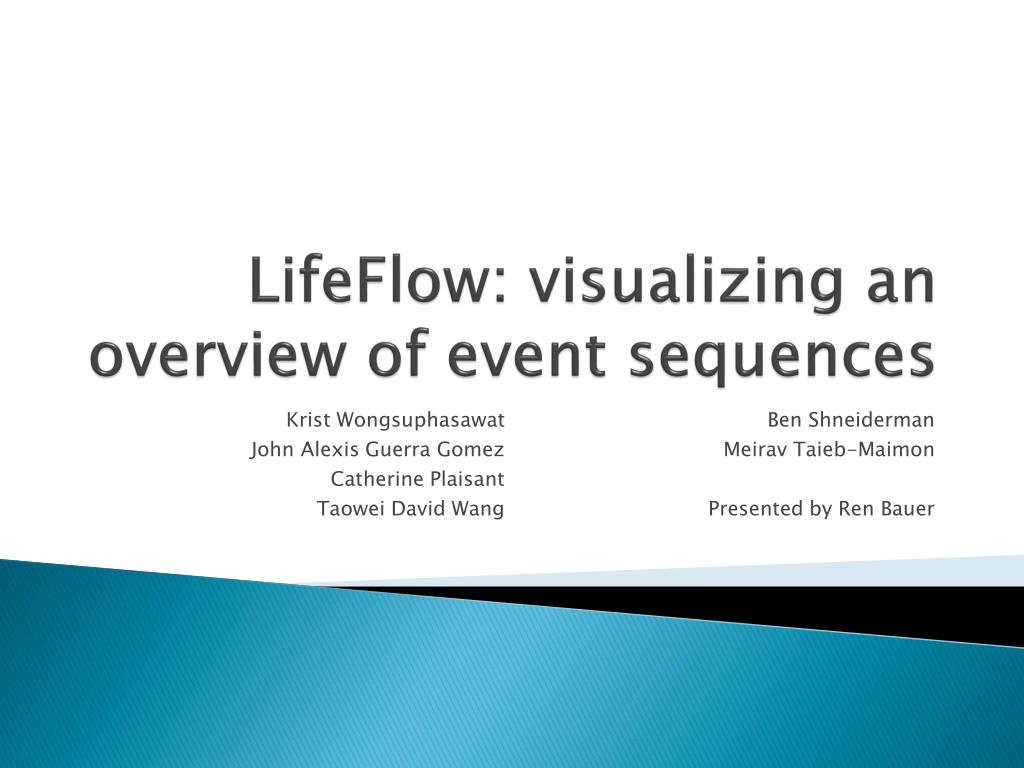 LifeFlow: visualizing an overview of event sequences

Krist Wongsuphasawat
John Alexis Guerra Gomez
Catherine Plaisant
Taowei David Wang

Ben Shneiderman
Meirav Taieb-Maimon

Presented by Ren Bauer